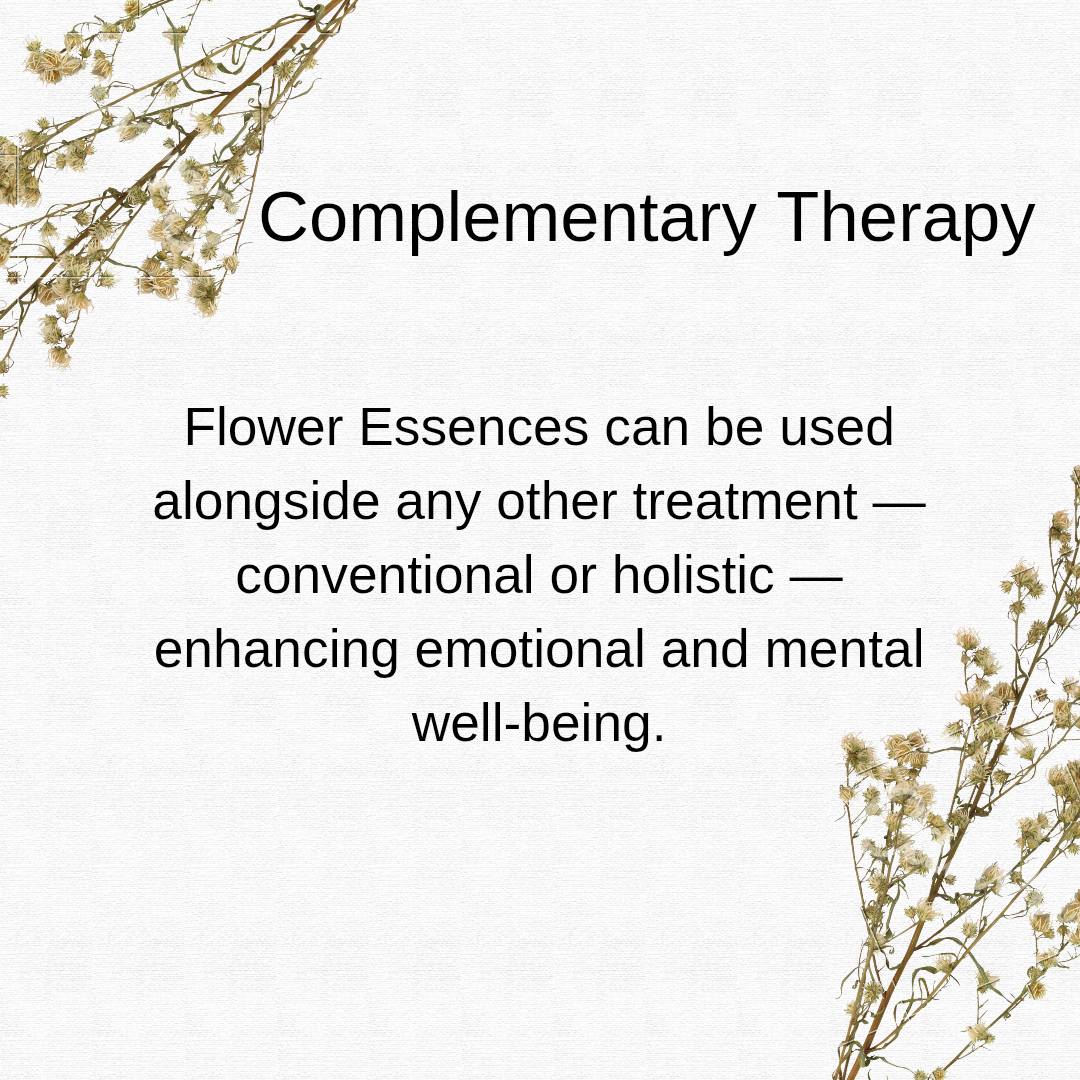 Complementary Therapy

Flower Essences can be used alongside any other treatment — conventional or holistic — enhancing emotional and mental well-being.